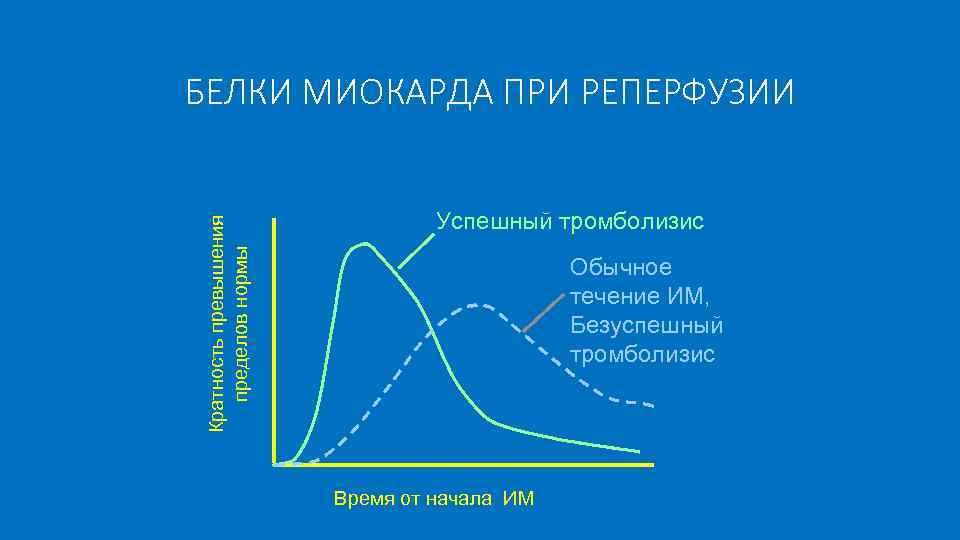 БЕЛКИ МИОКАРДА ПРИ РЕПЕРФУЗИИ

Кратность превышения пределов нормы

Успешный тромболизис

Обычное течение ИМ, Безуспешный тромболизис

Время от начала ИМ